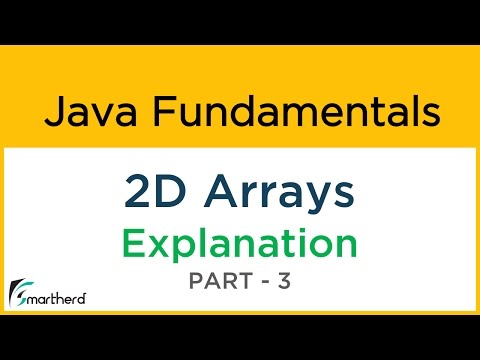 Java Fundamentals

2D Arrays

Explanation

PART - 3

Smartherd